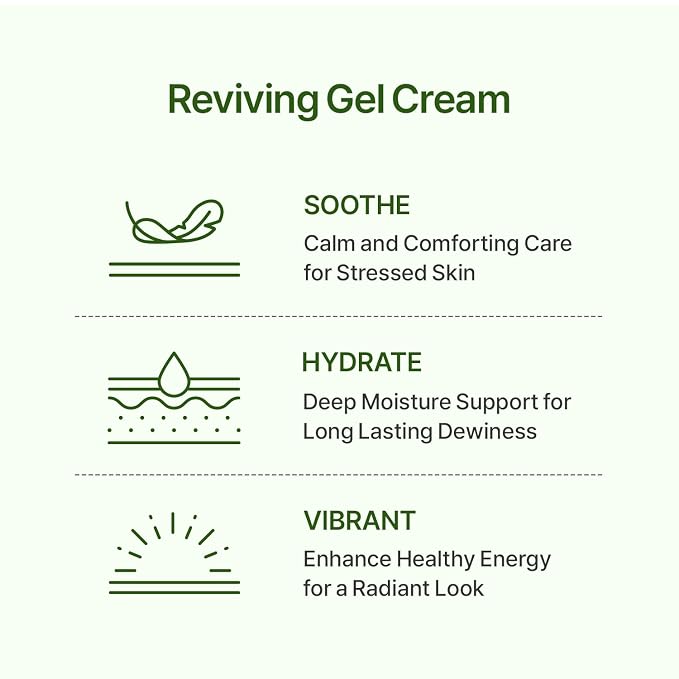 Reviving Gel Cream

SOOTHE
Calm and Comforting Care for Stressed Skin

HYDRATE
Deep Moisture Support for Long Lasting Dewiness

VIBRANT
Enhance Healthy Energy for a Radiant Look